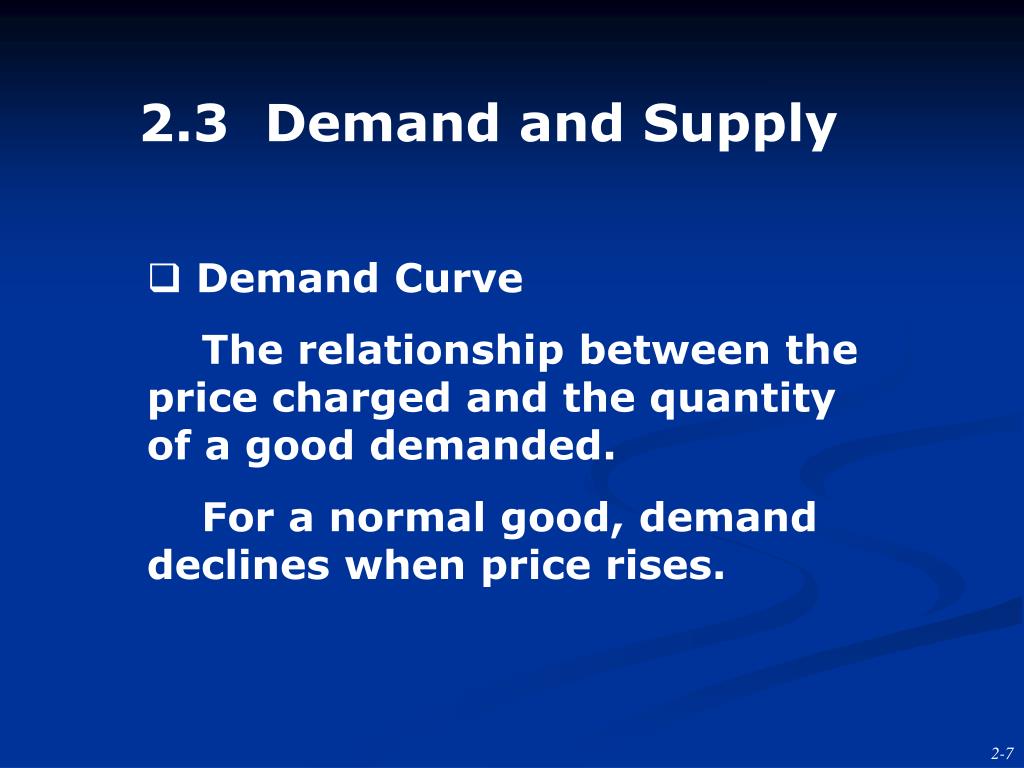 2.3 Demand and Supply

❑ Demand Curve

The relationship between the price charged and the quantity of a good demanded.

For a normal good, demand declines when price rises.

2-7